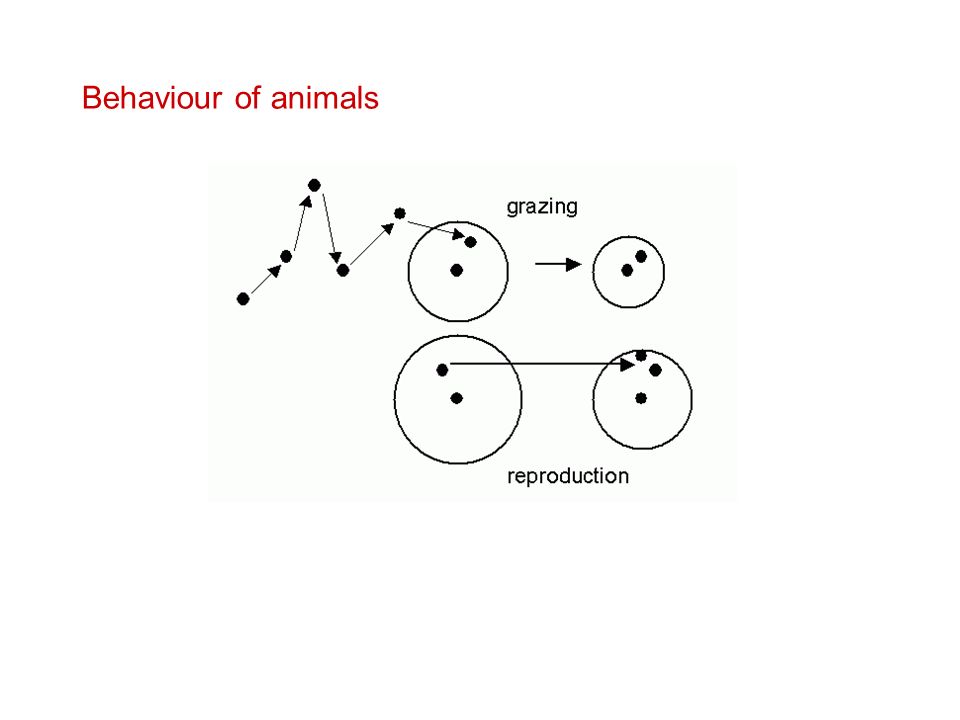 Behaviour of animals

grazing

reproduction